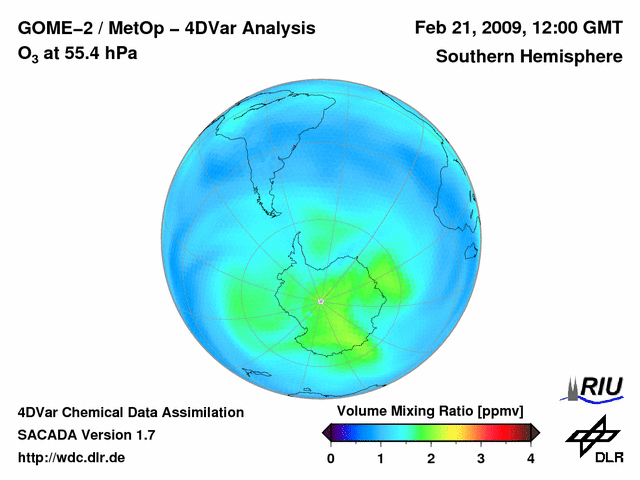 GOME–2 / MetOp – 4DVar Analysis
$O_3$ at 55.4 hPa

Feb 21, 2009, 12:00 GMT
Southern Hemisphere

4DVar Chemical Data Assimilation
SACADA Version 1.7
http://wdc.dlr.de

Volume Mixing Ratio [ppmv]
0 1 2 3 4

RIU

DLR